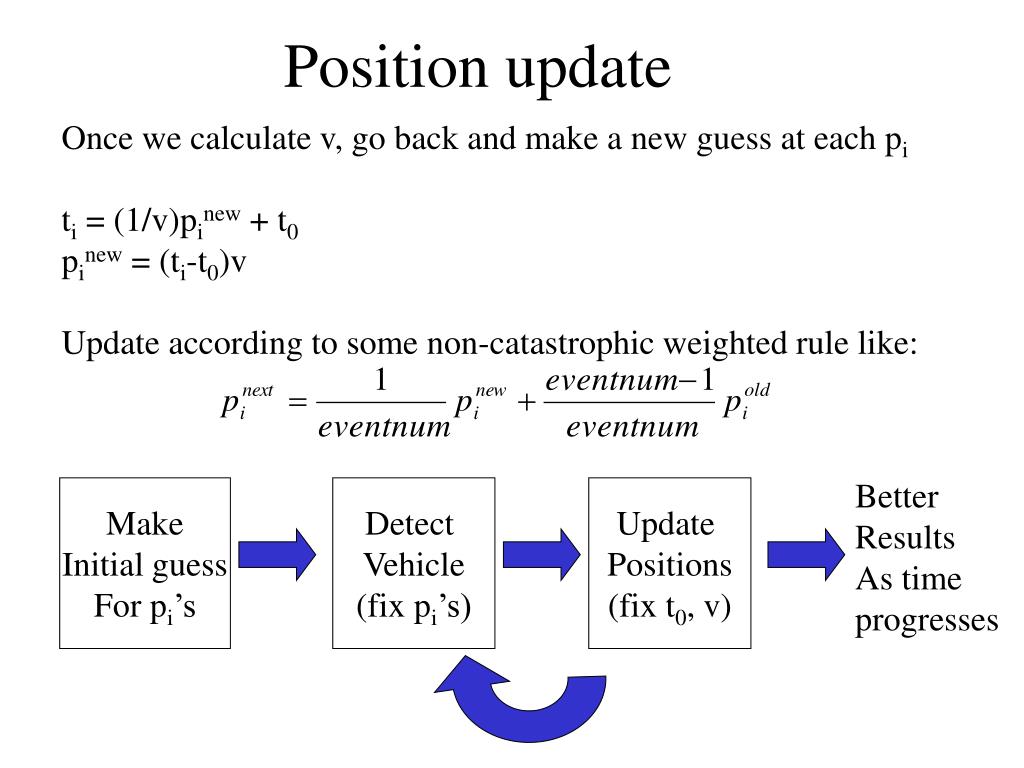 Position update

Once we calculate v, go back and make a new guess at each $p_i$

$t_i = (1/v)p_i^{new} + t_0$
$p_i^{new} = (t_i - t_0)v$

Update according to some non-catastrophic weighted rule like:

$p_i^{next} = \frac{1}{eventnum} p_i^{new} + \frac{eventnum-1}{eventnum} p_i^{old}$

Make Initial guess For $p_i$'s

Detect Vehicle (fix $p_i$'s)

Update Positions (fix $t_0$, v)

Better Results As time progresses